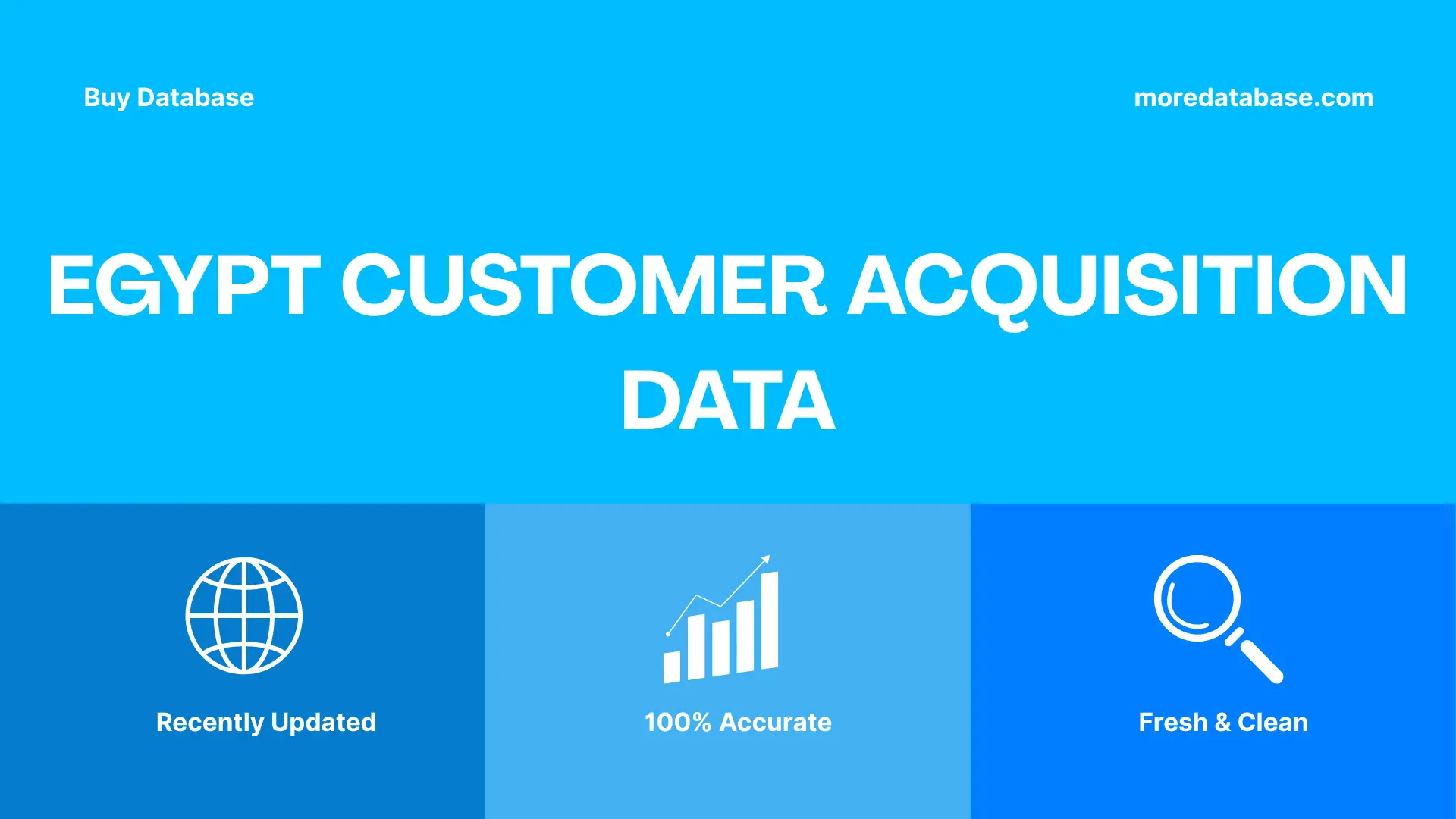 Buy Database

moredatabase.com

EGYPT CUSTOMER ACQUISITION DATA

Recently Updated

100% Accurate

Fresh & Clean